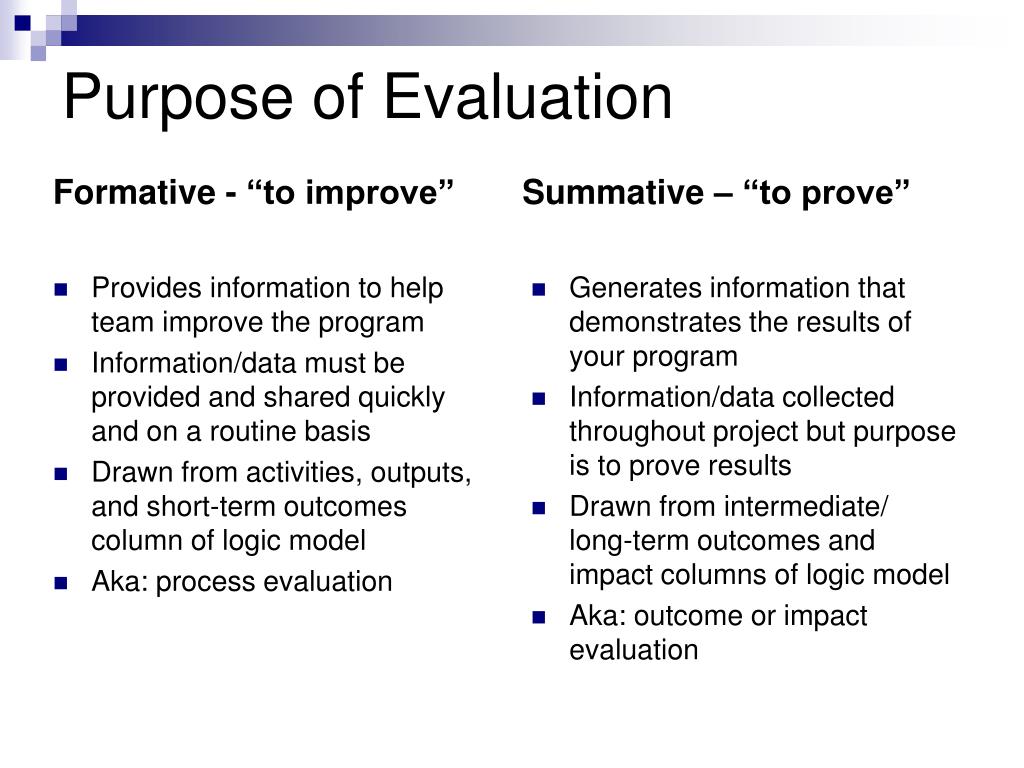 Purpose of Evaluation

Formative - “to improve”

- Provides information to help team improve the program
- Information/data must be provided and shared quickly and on a routine basis
- Drawn from activities, outputs, and short-term outcomes column of logic model
- Aka: process evaluation

Summative – “to prove”

- Generates information that demonstrates the results of your program
- Information/data collected throughout project but purpose is to prove results
- Drawn from intermediate/ long-term outcomes and impact columns of logic model
- Aka: outcome or impact evaluation